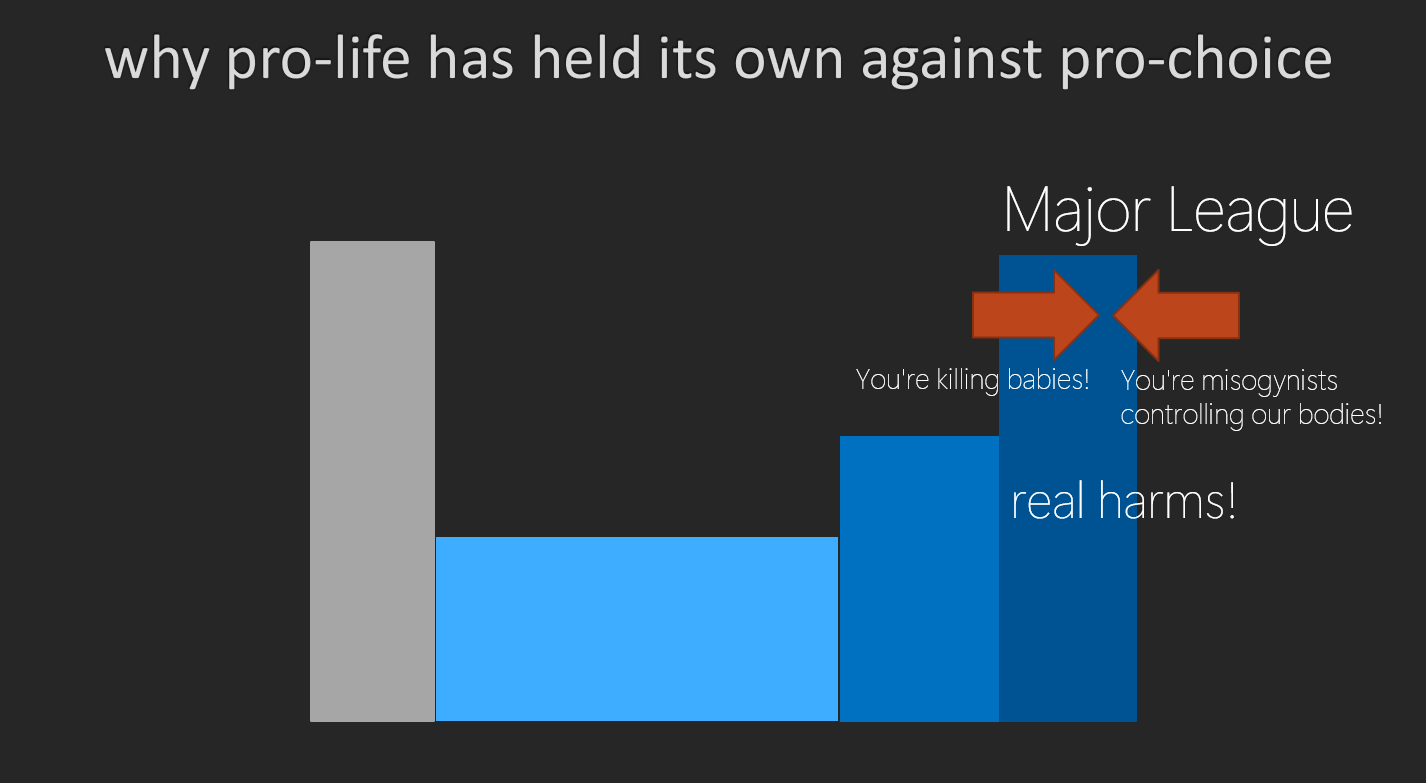 why pro-life has held its own against pro-choice

Major League

You're killing babies!

You're misogynists controlling our bodies!

real harms!